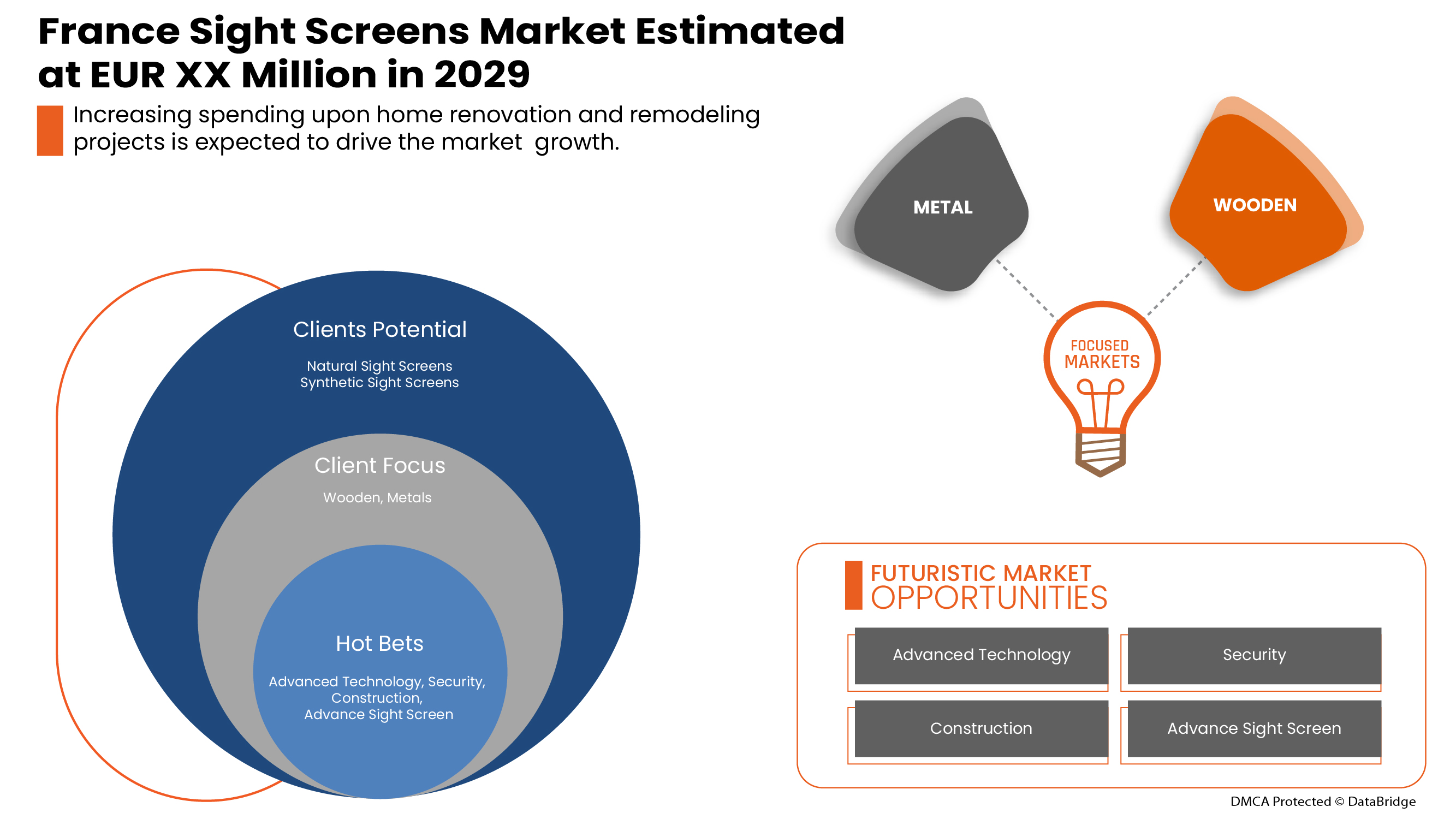 France Sight Screens Market Estimated at EUR XX Million in 2029

Increasing spending upon home renovation and remodeling projects is expected to drive the market growth.

Clients Potential

Natural Sight Screens
Synthetic Sight Screens

Client Focus

Wooden, Metals

Hot Bets

Advanced Technology, Security, Construction, Advance Sight Screen

METAL

WOODEN

FOCUSED MARKETS

FUTURISTIC MARKET OPPORTUNITIES

Advanced Technology

Security

Construction

Advance Sight Screen

DMCA Protected © DataBridge